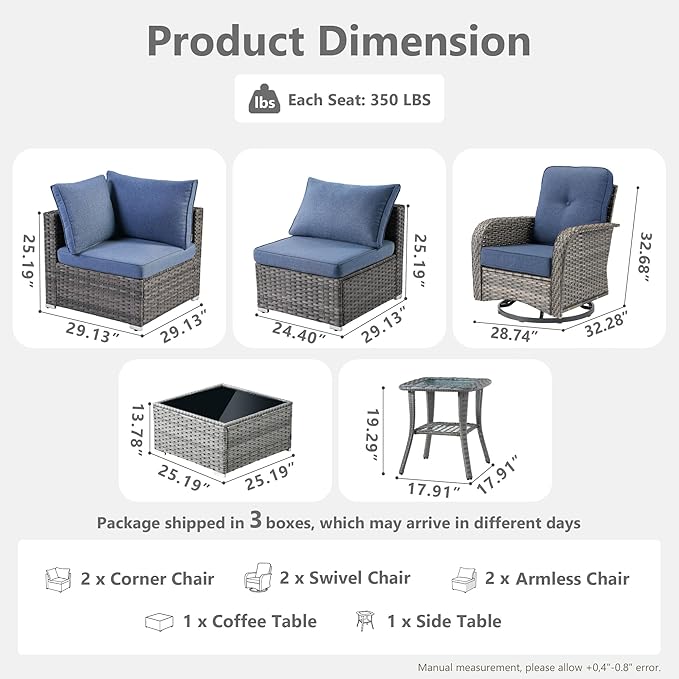 Product Dimension

lbs Each Seat: 350 LBS

25.19"
29.13"
29.13"

25.19"
24.40"
29.13"

32.68"
28.74"
32.28"

13.78"
25.19"
25.19"

19.29"
17.91"
17.91"

Package shipped in 3 boxes, which may arrive in different days

2 x Corner Chair
2 x Swivel Chair
2 x Armless Chair
1 x Coffee Table
1 x Side Table

Manual measurement, please allow +0,4"-0.8" error.